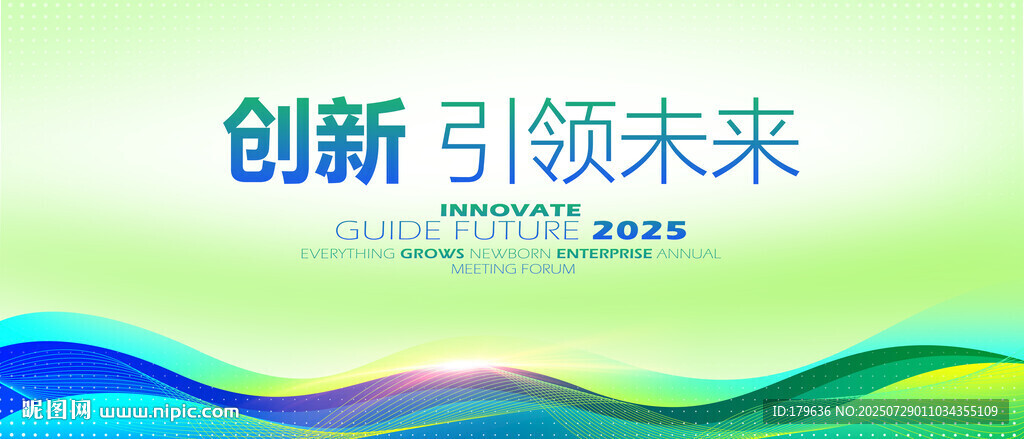 创新 引领未来

INNOVATE
GUIDE FUTURE 2025
EVERYTHING GROWS NEWBORN ENTERPRISE ANNUAL MEETING FORUM

昵图网 www.nipic.com

ID:179636 NO:20250729011034355109